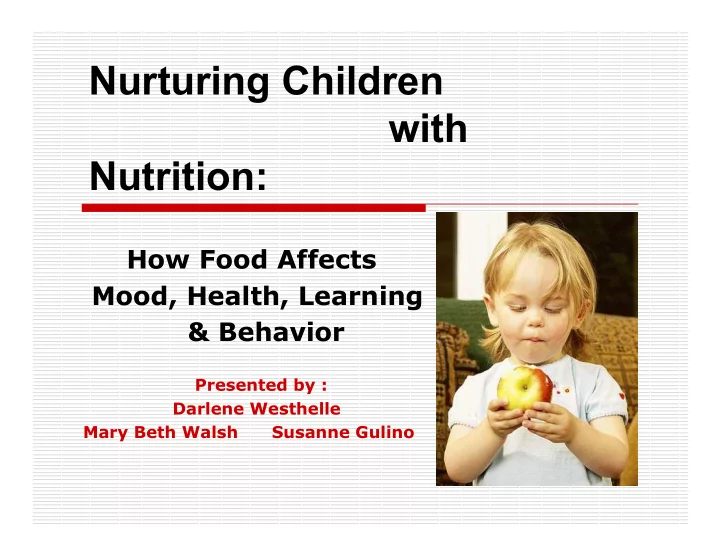 Nurturing Children with Nutrition:

How Food Affects Mood, Health, Learning & Behavior

Presented by :
Darlene Westhelle
Mary Beth Walsh Susanne Gulino